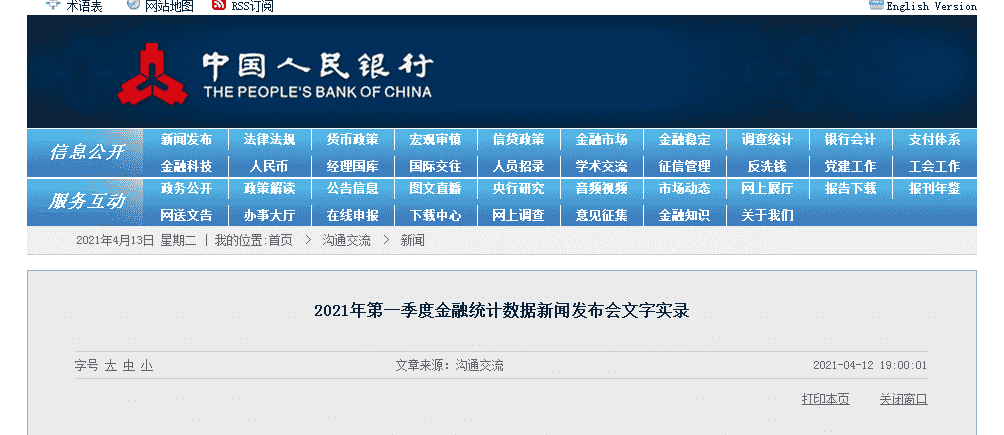 术语表 网站地图 RSS订阅 English Version

中国人民银行
THE PEOPLE'S BANK OF CHINA

信息公开
新闻发布 法律法规 货币政策 宏观审慎 信贷政策 金融市场 金融稳定 调查统计 银行会计 支付体系
金融科技 人民币 经理国库 国际交往 人员招录 学术交流 征信管理 反洗钱 党建工作 工会工作

服务互动
政务公开 政策解读 公告信息 图文直播 央行研究 音频视频 市场动态 网上展厅 报告下载 报刊年鉴
网送文告 办事大厅 在线申报 下载中心 网上调查 意见征集 金融知识 关于我们

2021年4月13日 星期二 | 我的位置:首页 > 沟通交流 > 新闻

2021年第一季度金融统计数据新闻发布会文字实录

字号 大 中 小 文章来源:沟通交流 2021-04-12 19:00:01

打印本页 关闭窗口